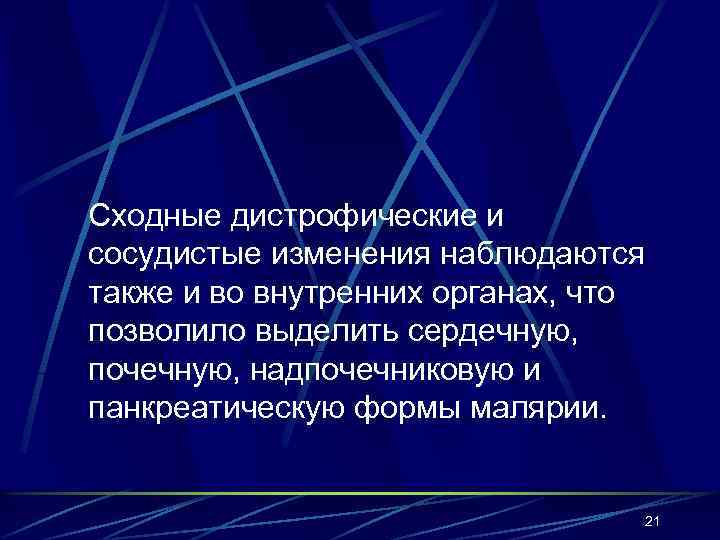 Сходные дистрофические и сосудистые изменения наблюдаются также и во внутренних органах, что позволило выделить сердечную, почечную, надпочечниковую и панкреатическую формы малярии.

21